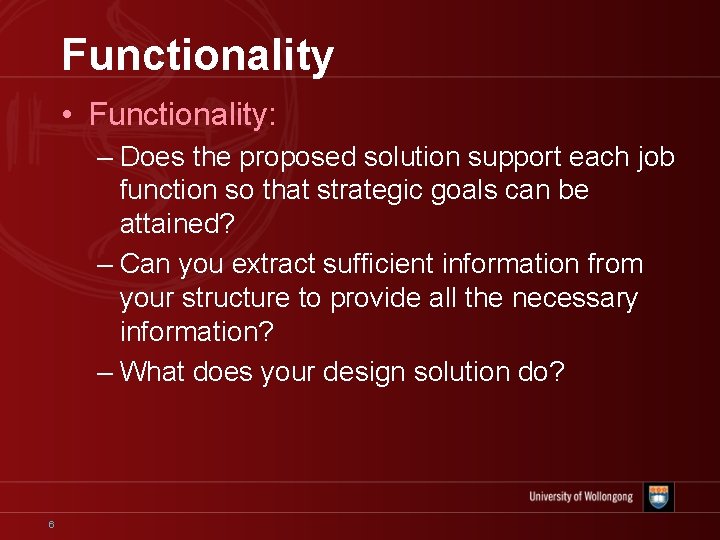 Functionality

• Functionality:

– Does the proposed solution support each job function so that strategic goals can be attained?

– Can you extract sufficient information from your structure to provide all the necessary information?

– What does your design solution do?

University of Wollongong

6